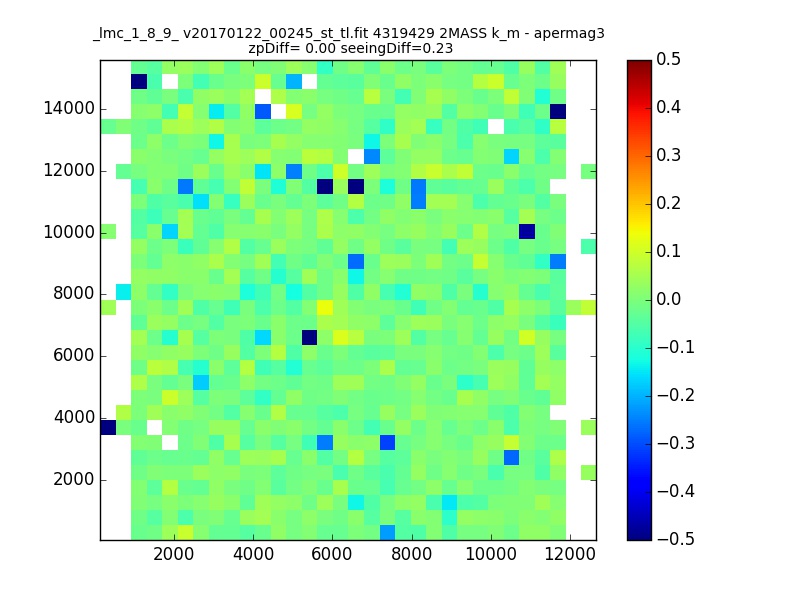 _lmc_1_8_9_ v20170122_00245_st_tl.fit 4319429 2MASS k_m - apermag3
zpDiff= 0.00 seeingDiff=0.23

14000
12000
10000
8000
6000
4000
2000

2000 4000 6000 8000 10000 12000

0.5
0.4
0.3
0.2
0.1
0.0
−0.1
−0.2
−0.3
−0.4
−0.5